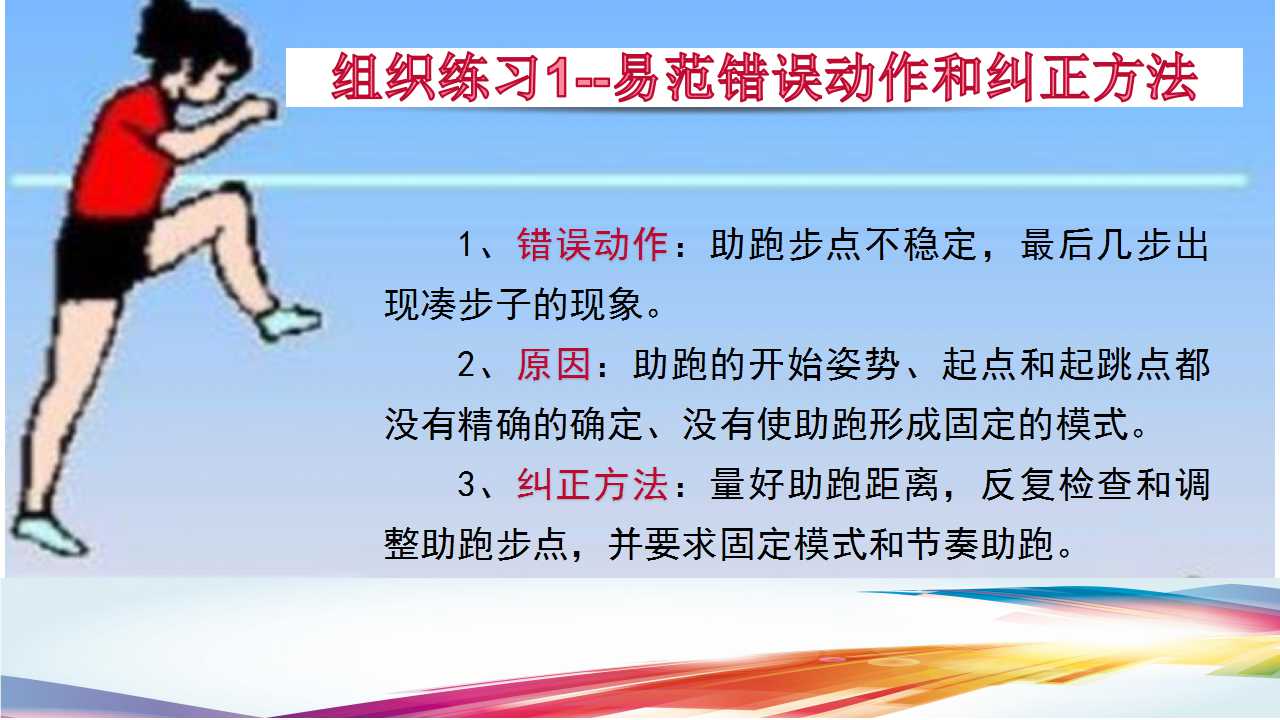 组织练习1--易范错误动作和纠正方法

1、错误动作：助跑步点不稳定，最后几步出现凑步子的现象。

2、原因：助跑的开始姿势、起点和起跳点都没有精确的确定、没有使助跑形成固定的模式。

3、纠正方法：量好助跑距离，反复检查和调整助跑步点，并要求固定模式和节奏助跑。